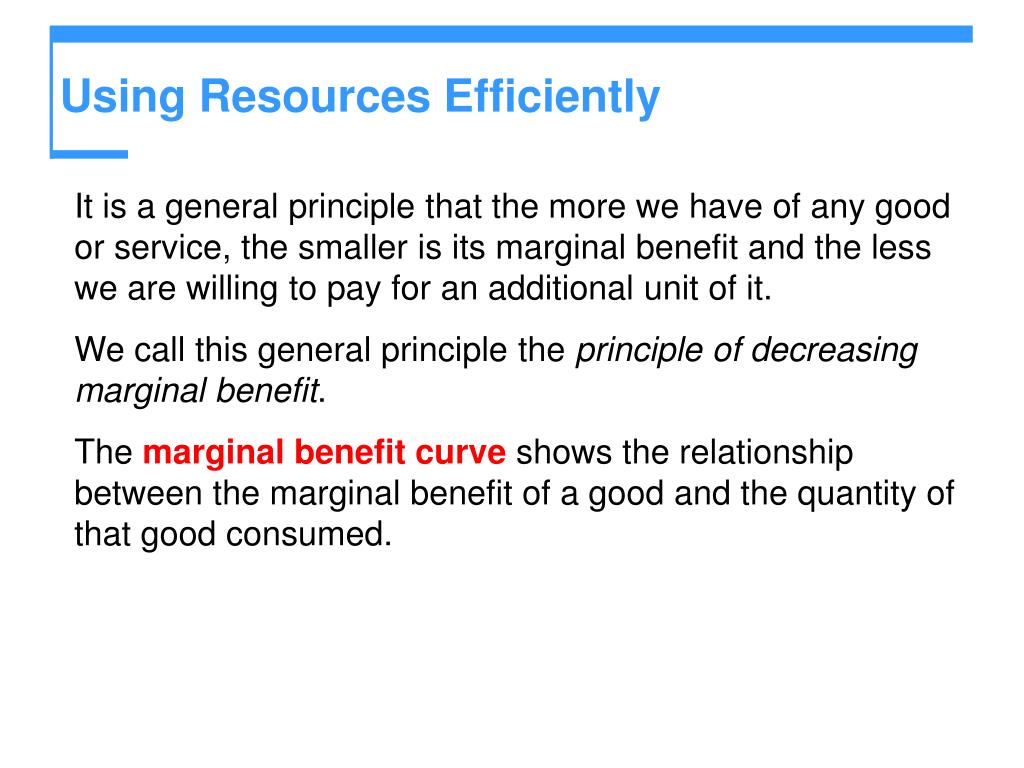 Using Resources Efficiently

It is a general principle that the more we have of any good or service, the smaller is its marginal benefit and the less we are willing to pay for an additional unit of it.

We call this general principle the principle of decreasing marginal benefit.

The marginal benefit curve shows the relationship between the marginal benefit of a good and the quantity of that good consumed.